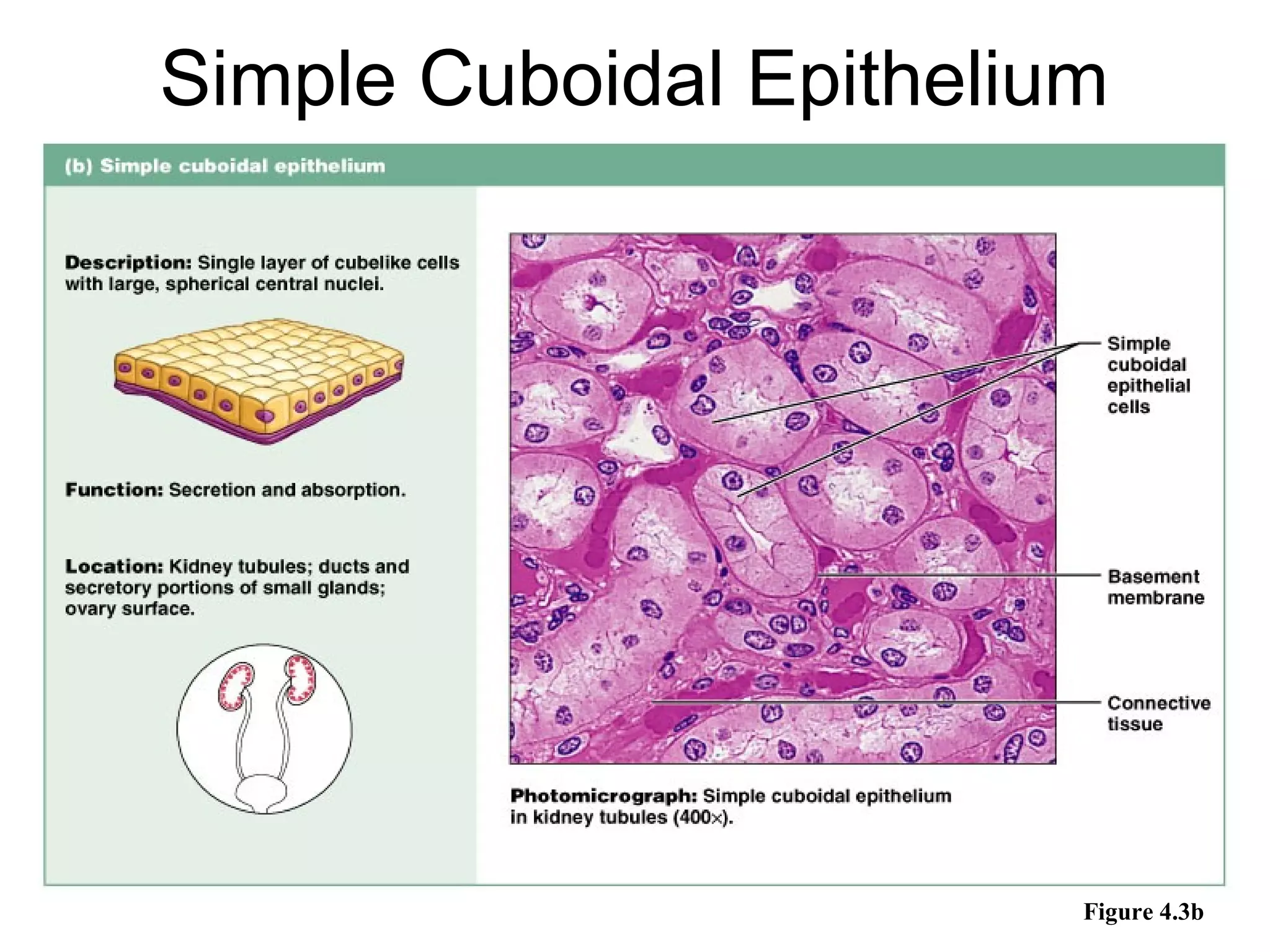 Simple Cuboidal Epithelium

(b) Simple cuboidal epithelium

Description: Single layer of cubelike cells with large, spherical central nuclei.

Function: Secretion and absorption.

Location: Kidney tubules; ducts and secretory portions of small glands; ovary surface.

Simple cuboidal epithelial cells

Basement membrane

Connective tissue

Photomicrograph: Simple cuboidal epithelium in kidney tubules (400×).

Figure 4.3b